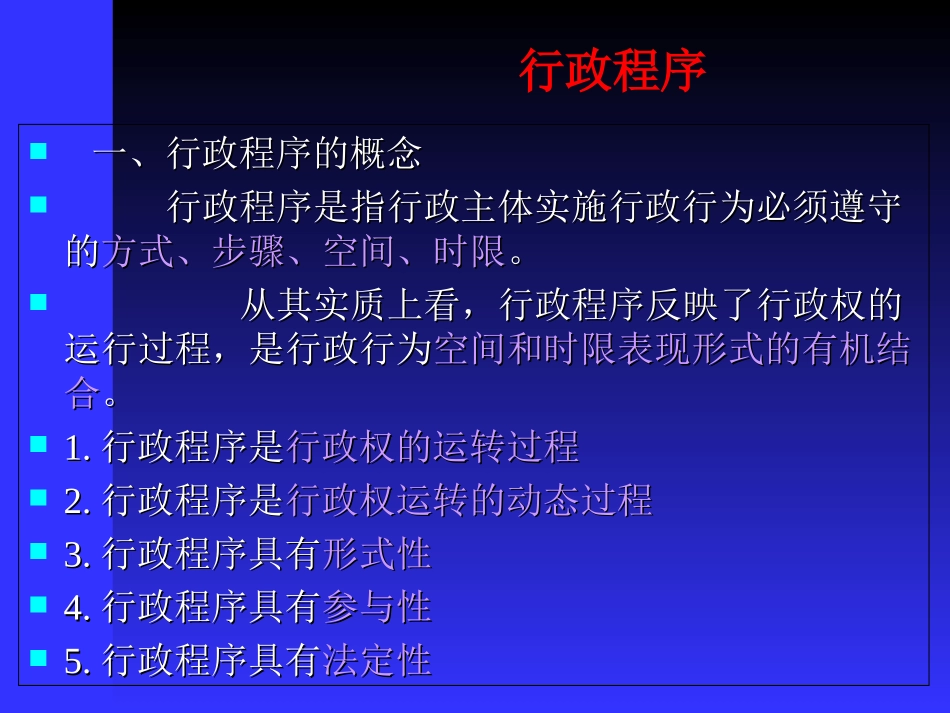 行政程序

一、行政程序的概念

行政程序是指行政主体实施行政行为必须遵守的方式、步骤、空间、时限。

从其实质上看，行政程序反映了行政权的运行过程，是行政行为空间和时限表现形式的有机结合。

1. 行政程序是行政权的运转过程

2. 行政程序是行政权运转的动态过程

3. 行政程序具有形式性

4. 行政程序具有参与性

5. 行政程序具有法定性